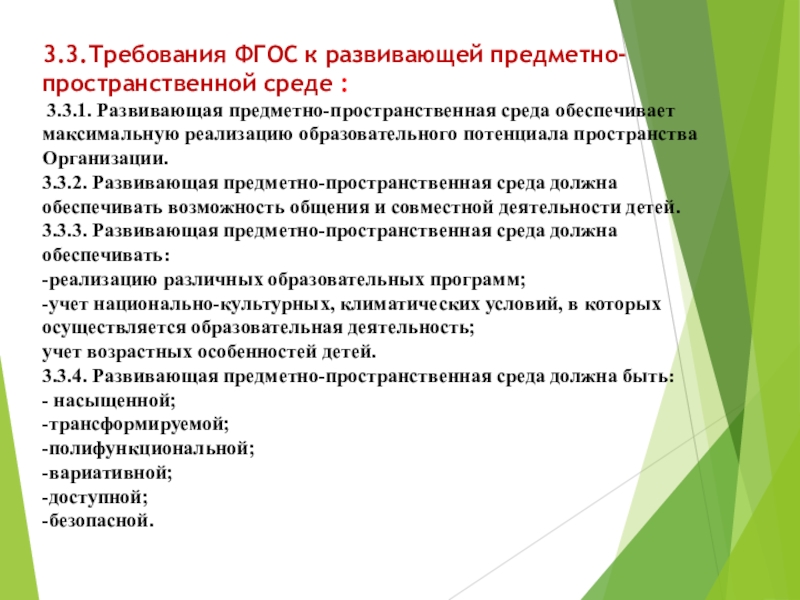 3.3.Требования ФГОС к развивающей предметно-пространственной среде :

3.3.1. Развивающая предметно-пространственная среда обеспечивает максимальную реализацию образовательного потенциала пространства Организации.
3.3.2. Развивающая предметно-пространственная среда должна обеспечивать возможность общения и совместной деятельности детей.
3.3.3. Развивающая предметно-пространственная среда должна обеспечивать:
-реализацию различных образовательных программ;
-учет национально-культурных, климатических условий, в которых осуществляется образовательная деятельность;
учет возрастных особенностей детей.
3.3.4. Развивающая предметно-пространственная среда должна быть:
- насыщенной;
-трансформируемой;
-полифункциональной;
-вариативной;
-доступной;
-безопасной.